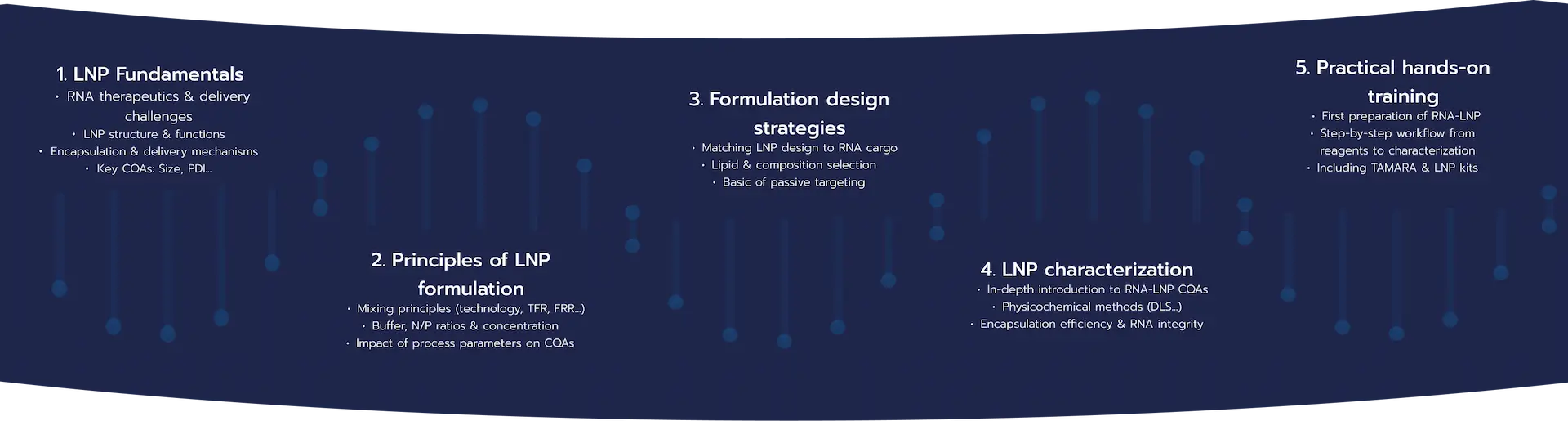 1. LNP Fundamentals
• RNA therapeutics & delivery challenges
• LNP structure & functions
• Encapsulation & delivery mechanisms
• Key CQAs: Size, PDI...

2. Principles of LNP formulation
• Mixing principles (technology, TFR, FRR...)
• Buffer, N/P ratios & concentration
• Impact of process parameters on CQAs

3. Formulation design strategies
• Matching LNP design to RNA cargo
• Lipid & composition selection
• Basic of passive targeting

4. LNP characterization
• In-depth introduction to RNA-LNP CQAs
• Physicochemical methods (DLS...)
• Encapsulation efficiency & RNA integrity

5. Practical hands-on training
• First preparation of RNA-LNP
• Step-by-step workflow from reagents to characterization
• Including TAMARA & LNP kits